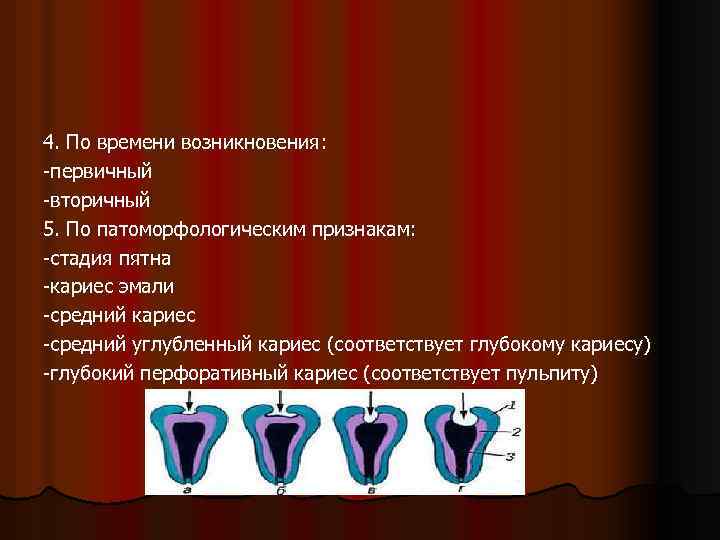 4. По времени возникновения:
-первичный
-вторичный
5. По патоморфологическим признакам:
-стадия пятна
-кариес эмали
-средний кариес
-средний углубленный кариес (соответствует глубокому кариесу)
-глубокий перфоративный кариес (соответствует пульпиту)

1
2
3
а б в г